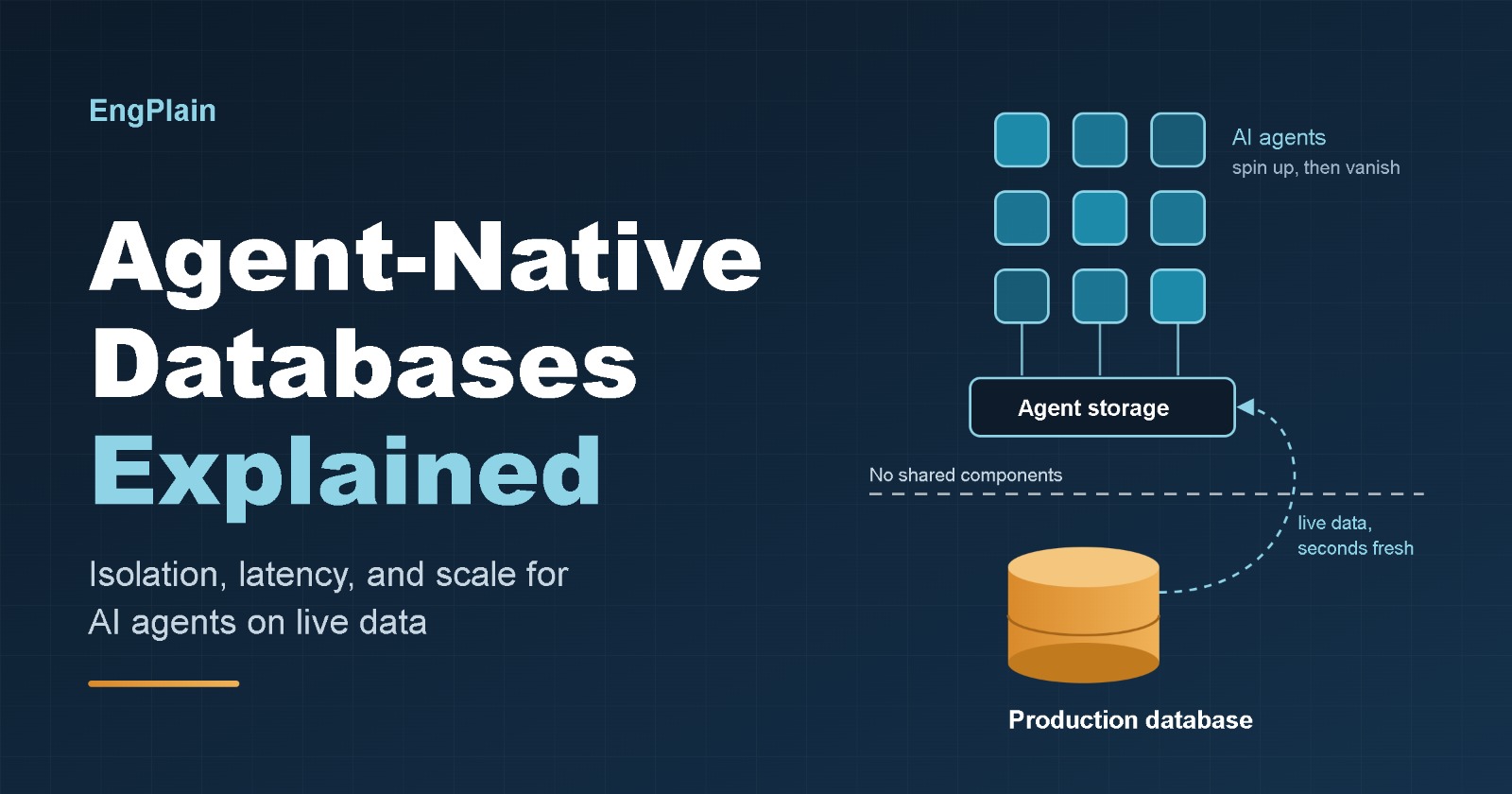 EngPlain

Agent-Native Databases Explained

Isolation, latency, and scale for AI agents on live data

AI agents
spin up, then vanish

Agent storage

No shared components

live data,
seconds fresh

Production database